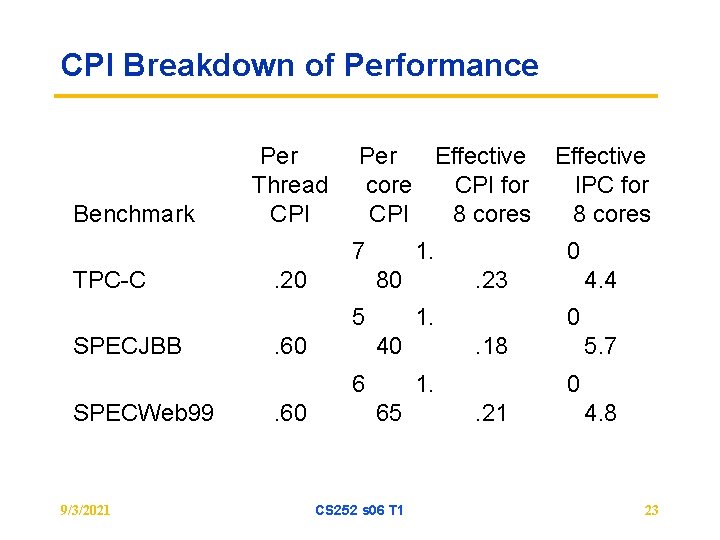 CPI Breakdown of Performance

| Benchmark | Per Thread CPI | Per core CPI | Effective CPI for 8 cores | Effective IPC for 8 cores |
|---|---|---|---|---|
| TPC-C | 7 .20 | 1. 80 | 0 .23 | 4.4 |
| SPECJBB | 5 .60 | 1. 40 | 0 .18 | 5.7 |
| SPECWeb99 | 6 .60 | 1. 65 | 0 .21 | 4.8 |

9/3/2021 CS252 s06 T1 23